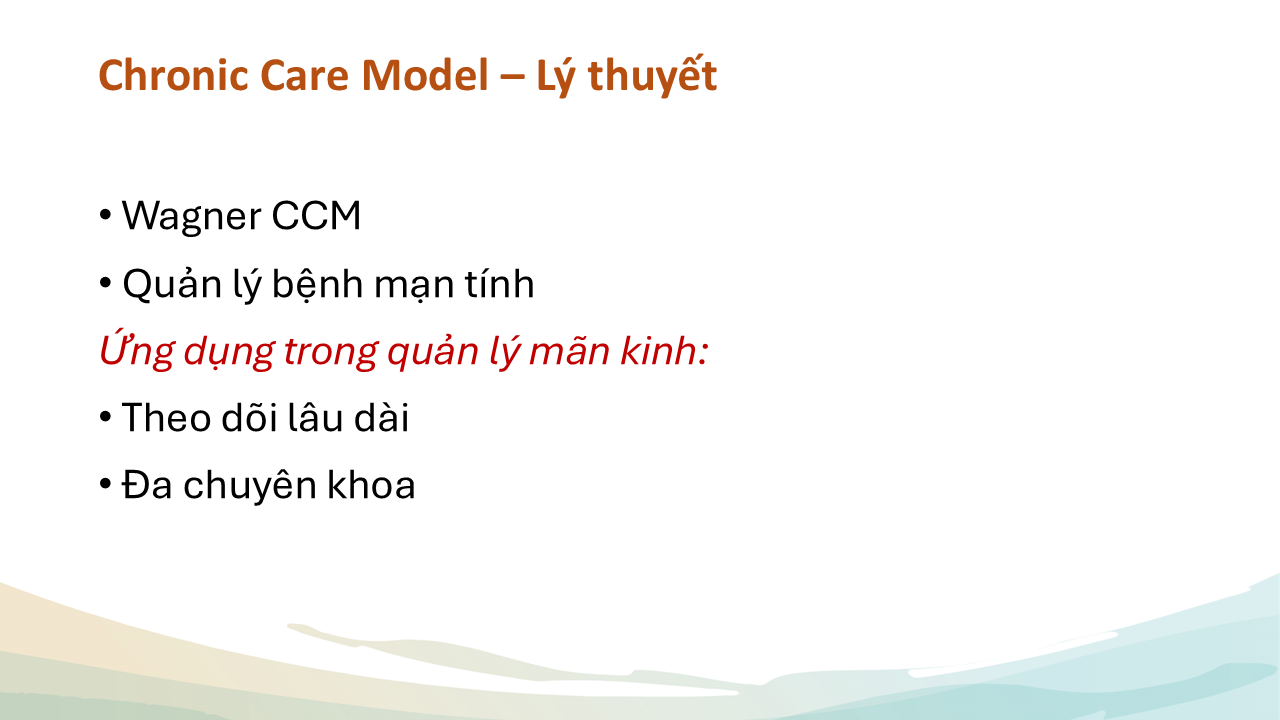 Chronic Care Model – Lý thuyết

• Wagner CCM

• Quản lý bệnh mạn tính

Ứng dụng trong quản lý mãn kinh:

• Theo dõi lâu dài

• Đa chuyên khoa